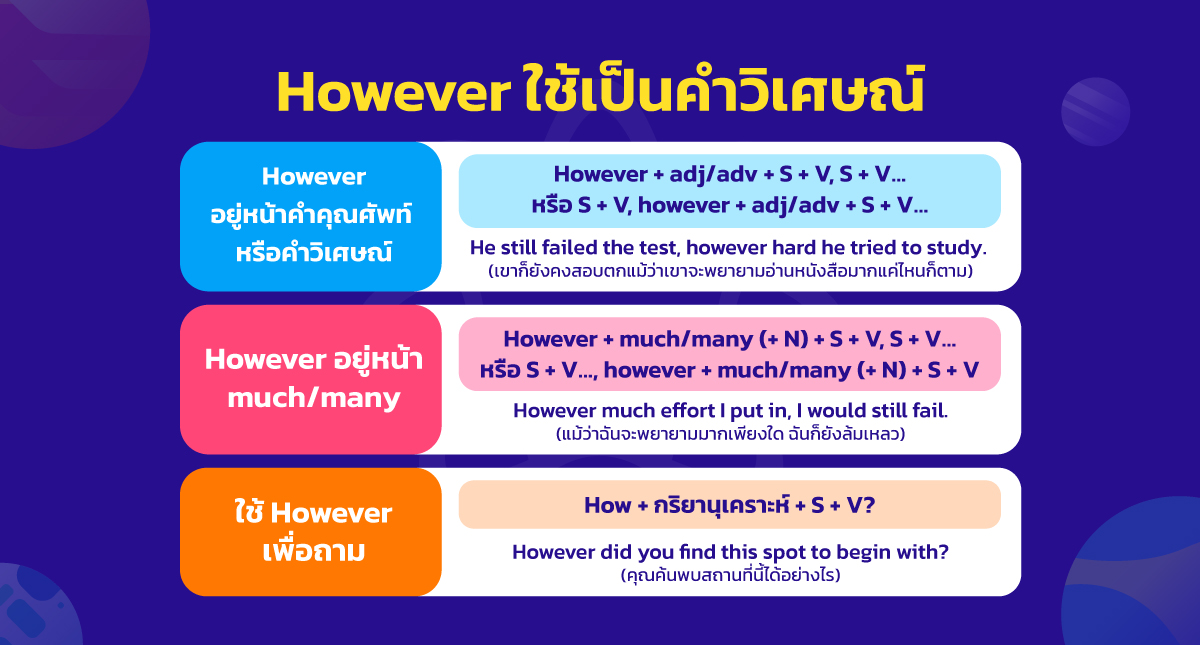 However ใช้เป็นคำวิเศษณ์

However อยู่หน้าคำคุณศัพท์ หรือคำวิเศษณ์

However + adj/adv + S + V, S + V...
หรือ S + V, however + adj/adv + S + V...

He still failed the test, however hard he tried to study.
(เขาก็ยังคงสอบตกแม้ว่าเขาจะพยายามอ่านหนังสือมากแค่ไหนก็ตาม)

However อยู่หน้า much/many

However + much/many (+ N) + S + V, S + V...
หรือ S + V..., however + much/many (+ N) + S + V

However much effort I put in, I would still fail.
(แม้ว่าฉันจะพยายามมากเพียงใด ฉันก็ยังล้มเหลว)

ใช้ However เพื่อถาม

How + กริยานุเคราะห์ + S + V?

However did you find this spot to begin with?
(คุณค้นพบสถานที่นี้ได้อย่างไร)